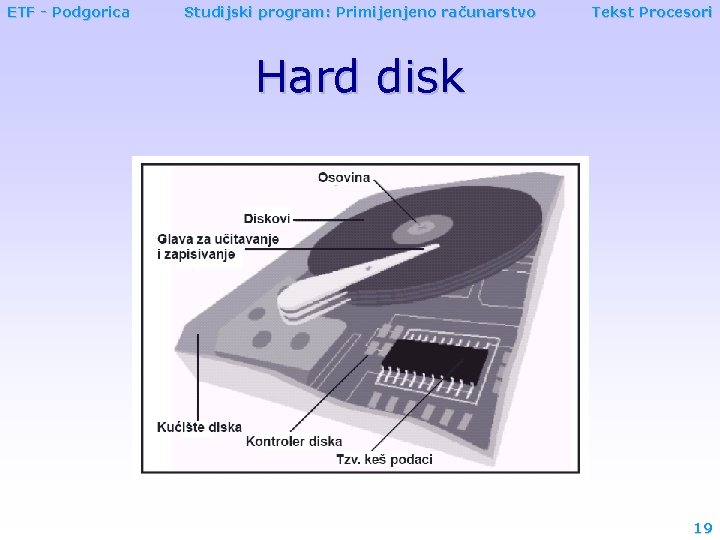 ETF - Podgorica Studijski program: Primijenjeno računarstvo Tekst Procesori

Hard disk

Osovina

Diskovi

Glava za učitavanje i zapisivanje

Kućište diska

Kontroler diska

Tzv. keš podaci

19